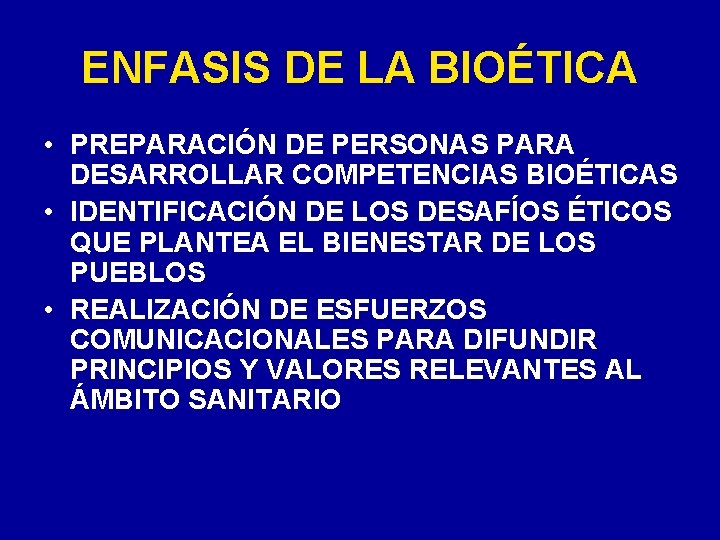 ENFASIS DE LA BIOÉTICA

• PREPARACIÓN DE PERSONAS PARA DESARROLLAR COMPETENCIAS BIOÉTICAS
• IDENTIFICACIÓN DE LOS DESAFÍOS ÉTICOS QUE PLANTEA EL BIENESTAR DE LOS PUEBLOS
• REALIZACIÓN DE ESFUERZOS COMUNICACIONALES PARA DIFUNDIR PRINCIPIOS Y VALORES RELEVANTES AL ÁMBITO SANITARIO